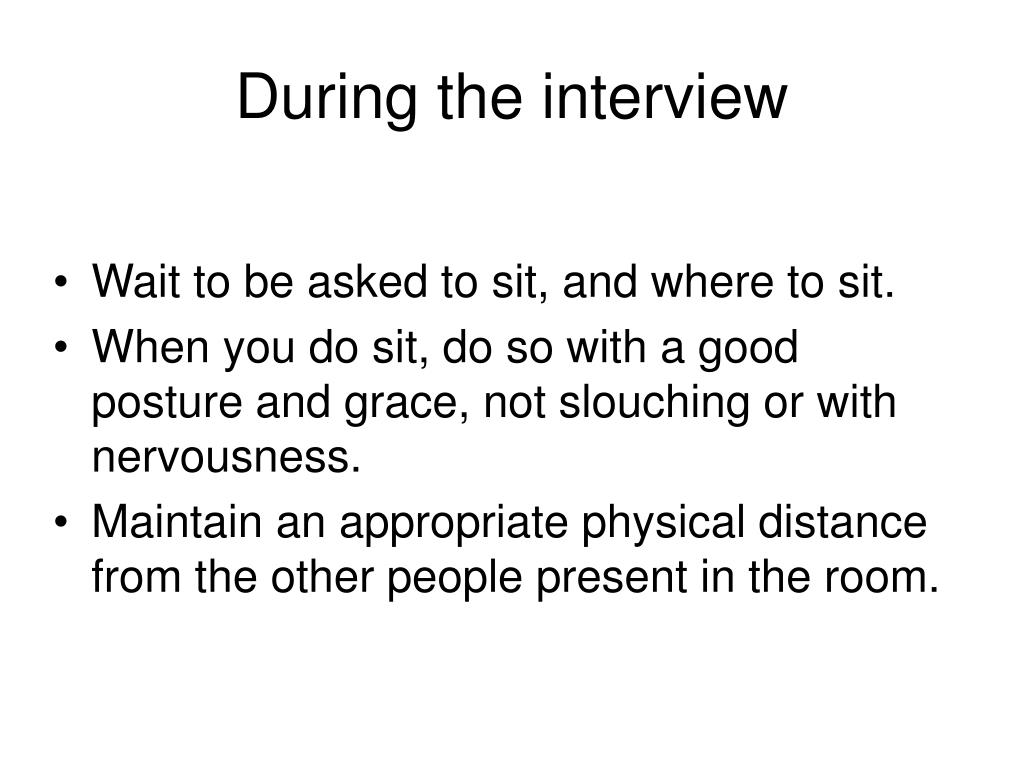 During the interview

• Wait to be asked to sit, and where to sit.
• When you do sit, do so with a good posture and grace, not slouching or with nervousness.
• Maintain an appropriate physical distance from the other people present in the room.